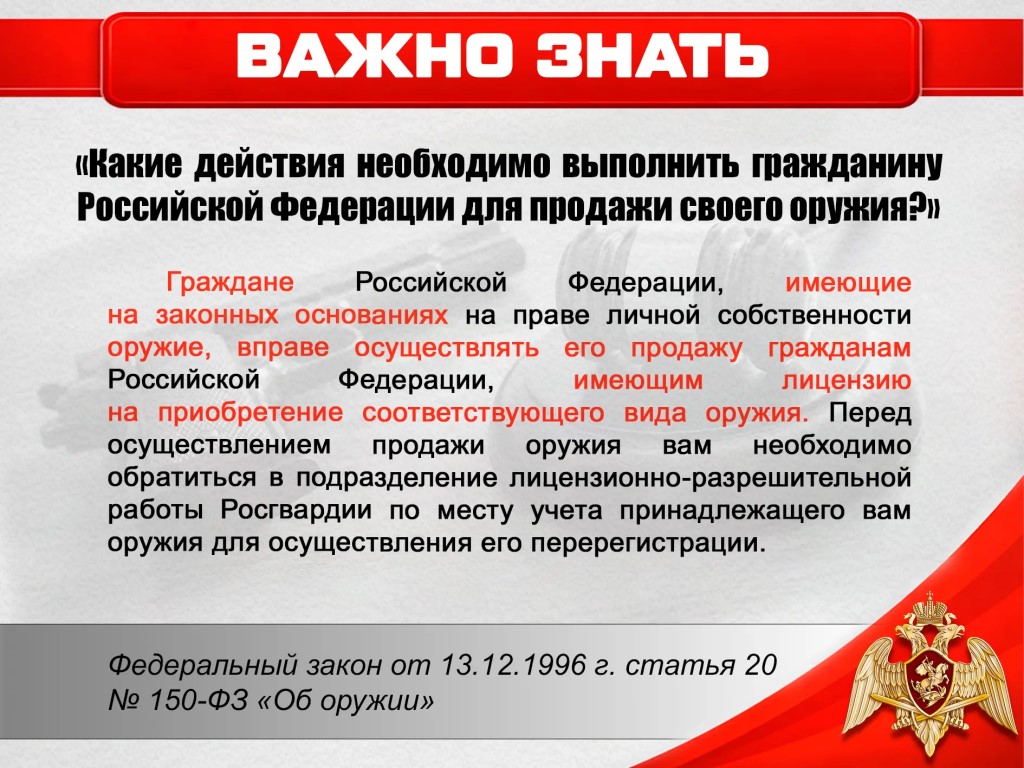 ВАЖНО ЗНАТЬ

«Какие действия необходимо выполнить гражданину Российской Федерации для продажи своего оружия?»

Граждане Российской Федерации, имеющие на законных основаниях на праве личной собственности оружие, вправе осуществлять его продажу гражданам Российской Федерации, имеющим лицензию на приобретение соответствующего вида оружия. Перед осуществлением продажи оружия вам необходимо обратиться в подразделение лицензионно-разрешительной работы Росгвардии по месту учета принадлежащего вам оружия для осуществления его перерегистрации.

Федеральный закон от 13.12.1996 г. статья 20
№ 150-ФЗ «Об оружии»